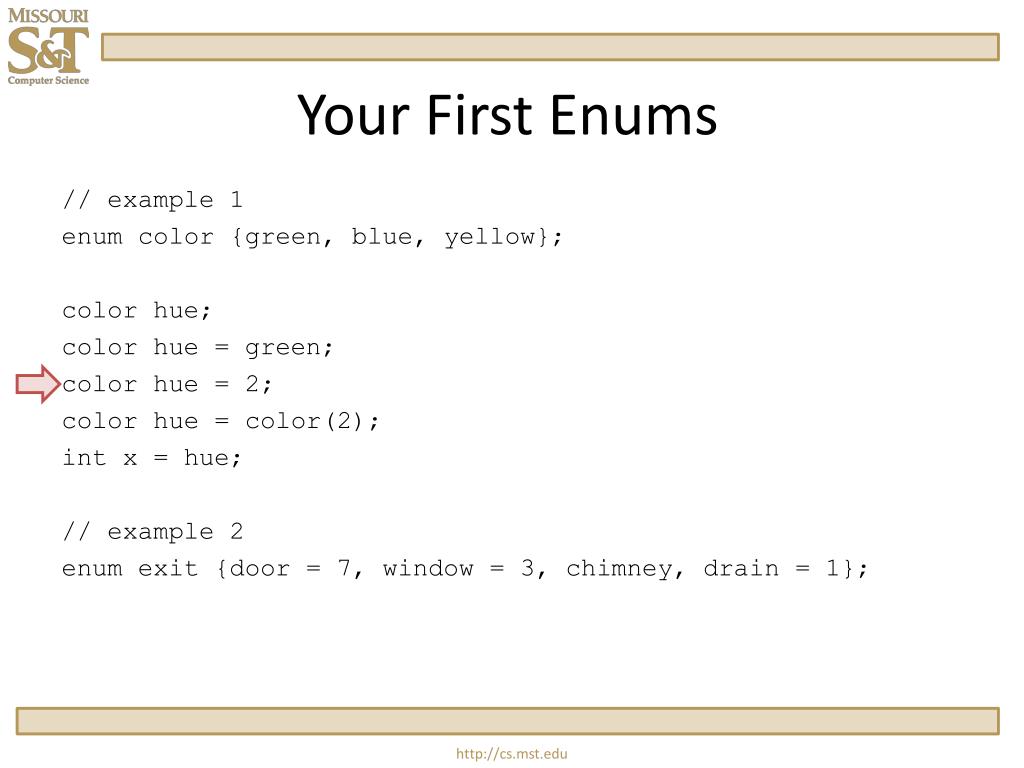 MISSOURI
S&T
Computer Science

Your First Enums

// example 1
enum color {green, blue, yellow};

color hue;
color hue = green;
color hue = 2;
color hue = color(2);
int x = hue;

// example 2
enum exit {door = 7, window = 3, chimney, drain = 1};

http://cs.mst.edu